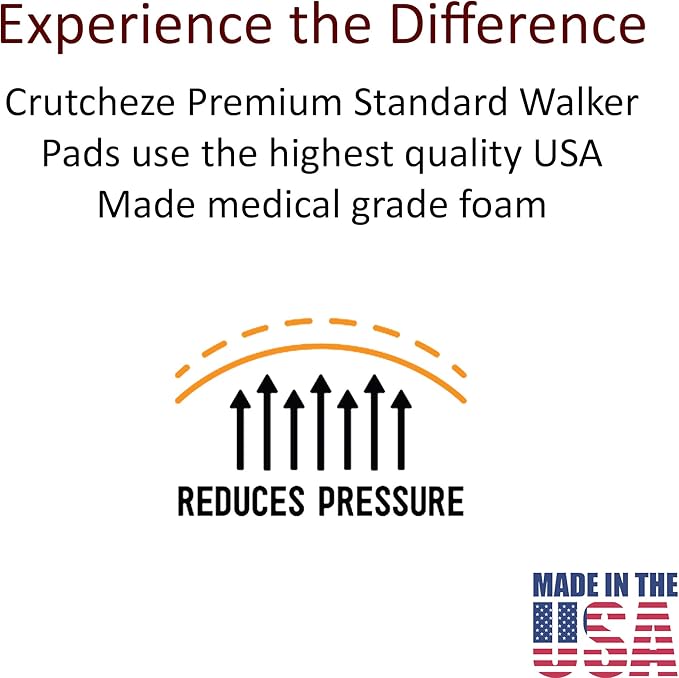 Experience the Difference

Crutcheze Premium Standard Walker Pads use the highest quality USA Made medical grade foam

REDUCES PRESSURE

MADE IN THE USA